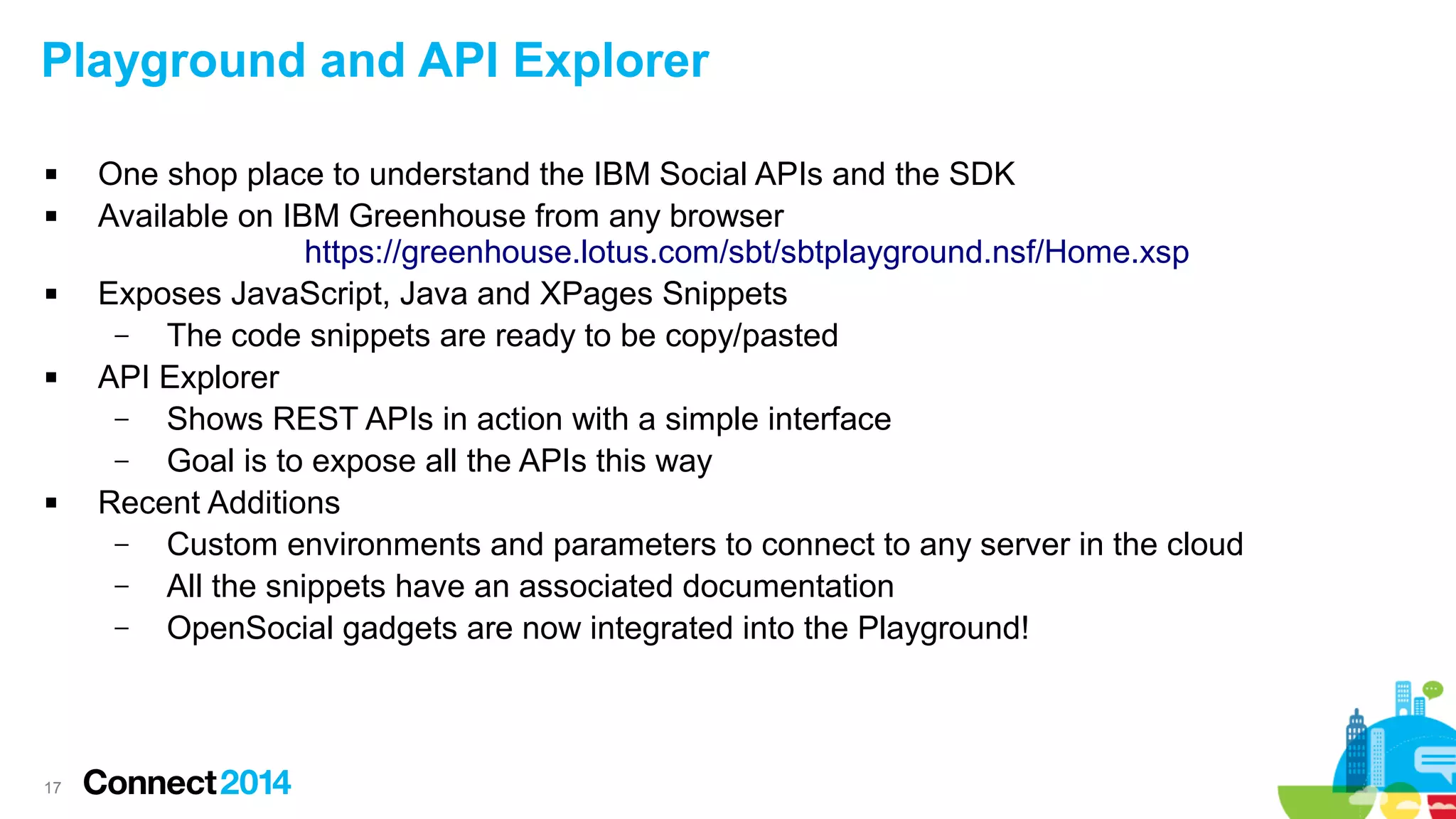 Playground and API Explorer

▪ One shop place to understand the IBM Social APIs and the SDK
▪ Available on IBM Greenhouse from any browser
https://greenhouse.lotus.com/sbt/sbtplayground.nsf/Home.xsp
▪ Exposes JavaScript, Java and XPages Snippets
– The code snippets are ready to be copy/pasted
▪ API Explorer
– Shows REST APIs in action with a simple interface
– Goal is to expose all the APIs this way
▪ Recent Additions
– Custom environments and parameters to connect to any server in the cloud
– All the snippets have an associated documentation
– OpenSocial gadgets are now integrated into the Playground!

17 Connect 2014